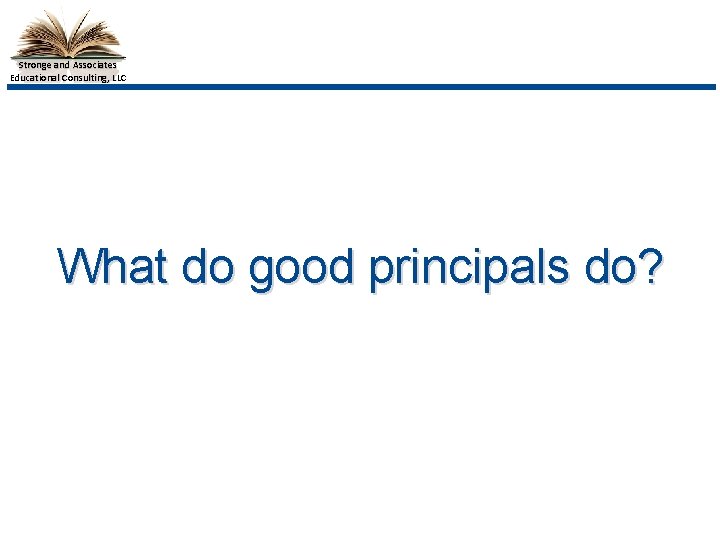 Stronge and Associates
Educational Consulting, LLC

What do good principals do?